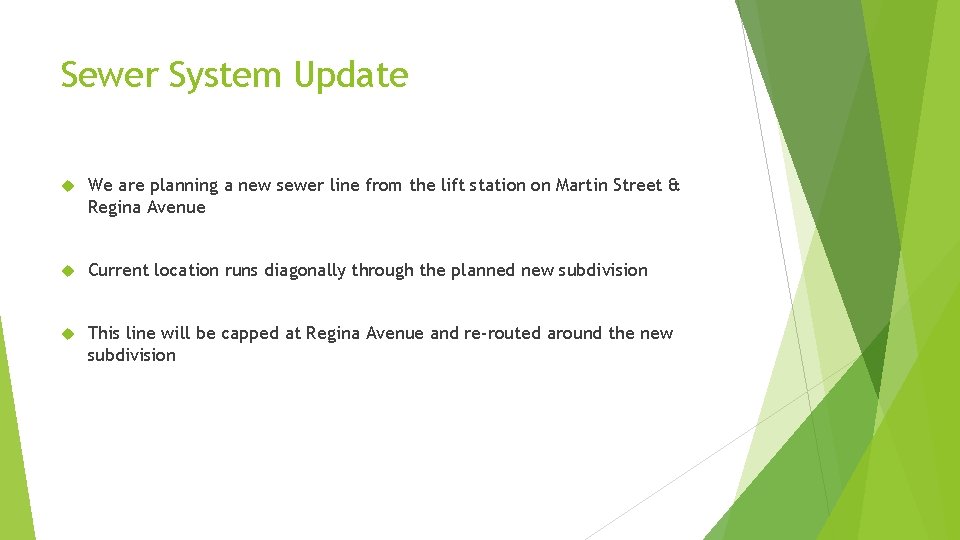 Sewer System Update

We are planning a new sewer line from the lift station on Martin Street & Regina Avenue

Current location runs diagonally through the planned new subdivision

This line will be capped at Regina Avenue and re-routed around the new subdivision